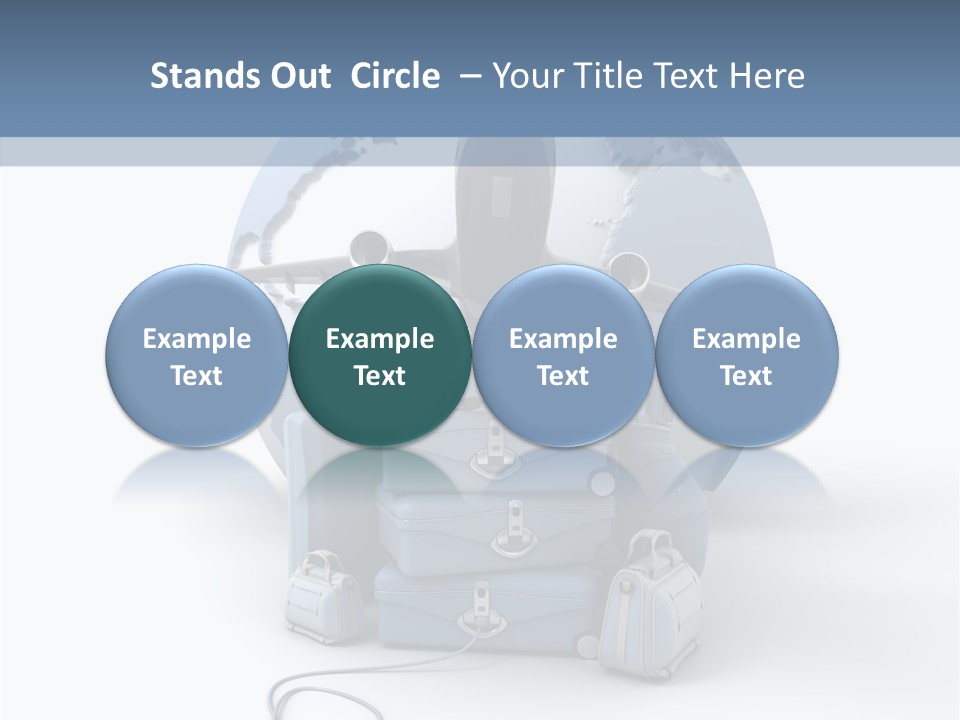 Stands Out Circle – Your Title Text Here

Example Text

Example Text

Example Text

Example Text